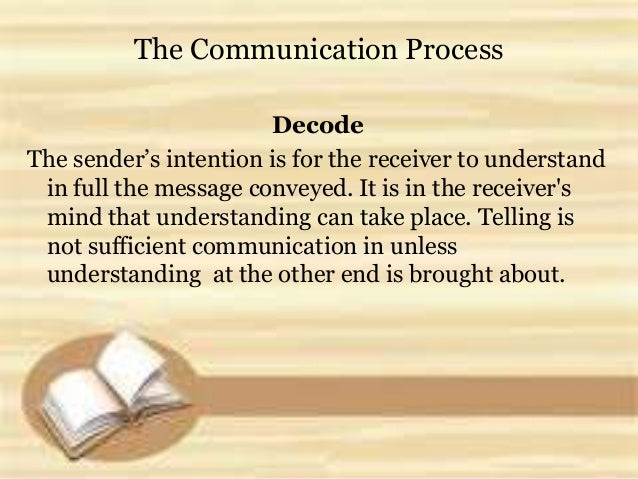 The Communication Process

Decode

The sender’s intention is for the receiver to understand in full the message conveyed. It is in the receiver's mind that understanding can take place. Telling is not sufficient communication in unless understanding  at the other end is brought about.